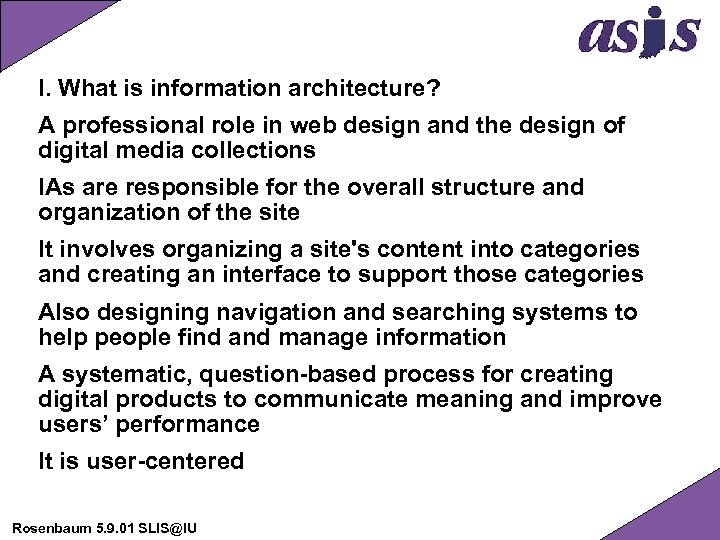 asis

I. What is information architecture?

A professional role in web design and the design of digital media collections

IAs are responsible for the overall structure and organization of the site

It involves organizing a site's content into categories and creating an interface to support those categories

Also designing navigation and searching systems to help people find and manage information

A systematic, question-based process for creating digital products to communicate meaning and improve users' performance

It is user-centered

Rosenbaum 5.9.01 SLIS@IU